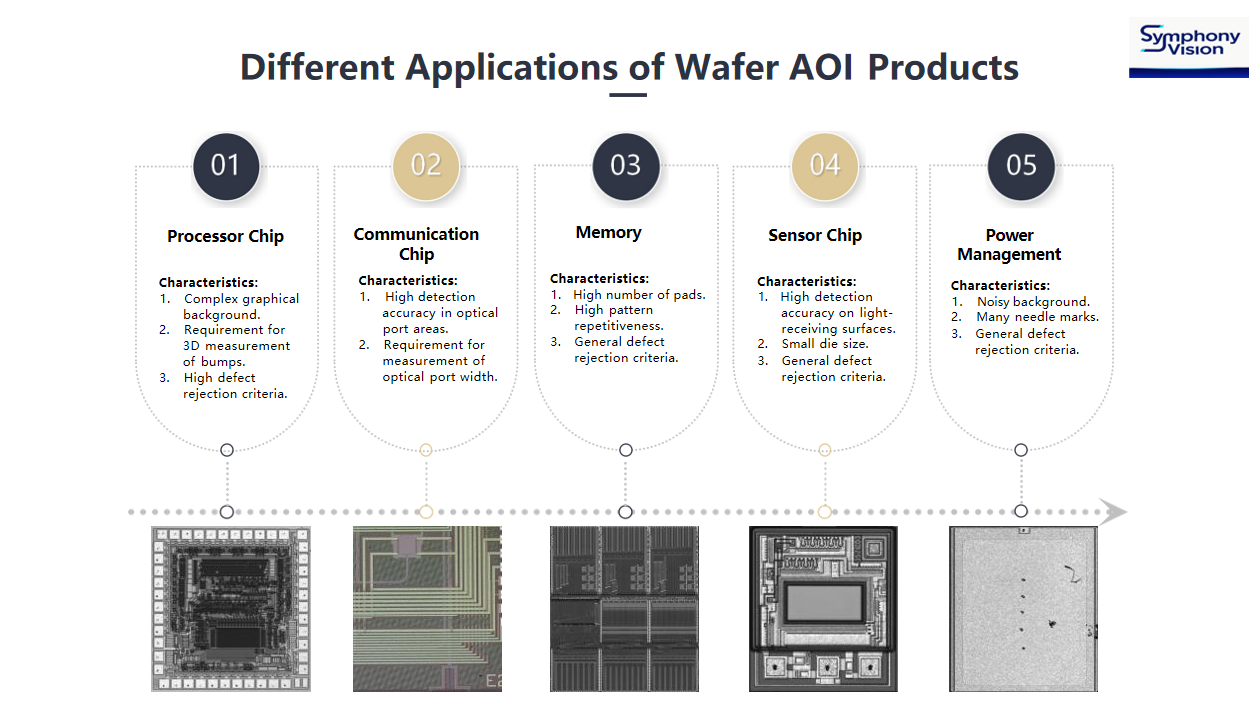 Symphony Vision

Different Applications of Wafer AOI Products

01

Processor Chip

Characteristics:
1. Complex graphical background.
2. Requirement for 3D measurement of bumps.
3. High defect rejection criteria.

02

Communication Chip

Characteristics:
1. High detection accuracy in optical port areas.
2. Requirement for measurement of optical port width.

03

Memory

Characteristics:
1. High number of pads.
2. High pattern repetitiveness.
3. General defect rejection criteria.

04

Sensor Chip

Characteristics:
1. High detection accuracy on light-receiving surfaces.
2. Small die size.
3. General defect rejection criteria.

05

Power Management

Characteristics:
1. Noisy background.
2. Many needle marks.
3. General defect rejection criteria.

E2